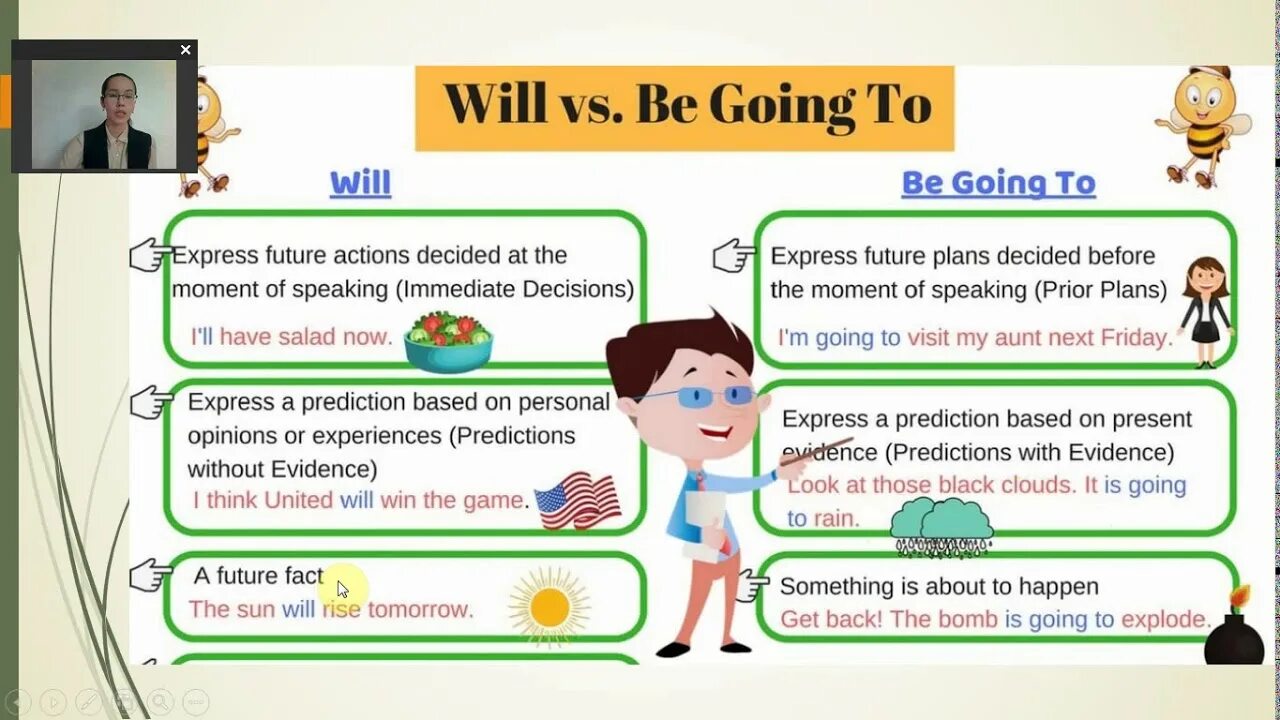 Will vs. Be Going To

Will

Express future actions decided at the moment of speaking (Immediate Decisions)
I'll have salad now.

Express a prediction based on personal opinions or experiences (Predictions without Evidence)
I think United will win the game.

A future fact
The sun will rise tomorrow.

Be Going To

Express future plans decided before the moment of speaking (Prior Plans)
I'm going to visit my aunt next Friday.

Express a prediction based on present evidence (Predictions with Evidence)
Look at those black clouds. It is going to rain.

Something is about to happen
Get back! The bomb is going to explode.